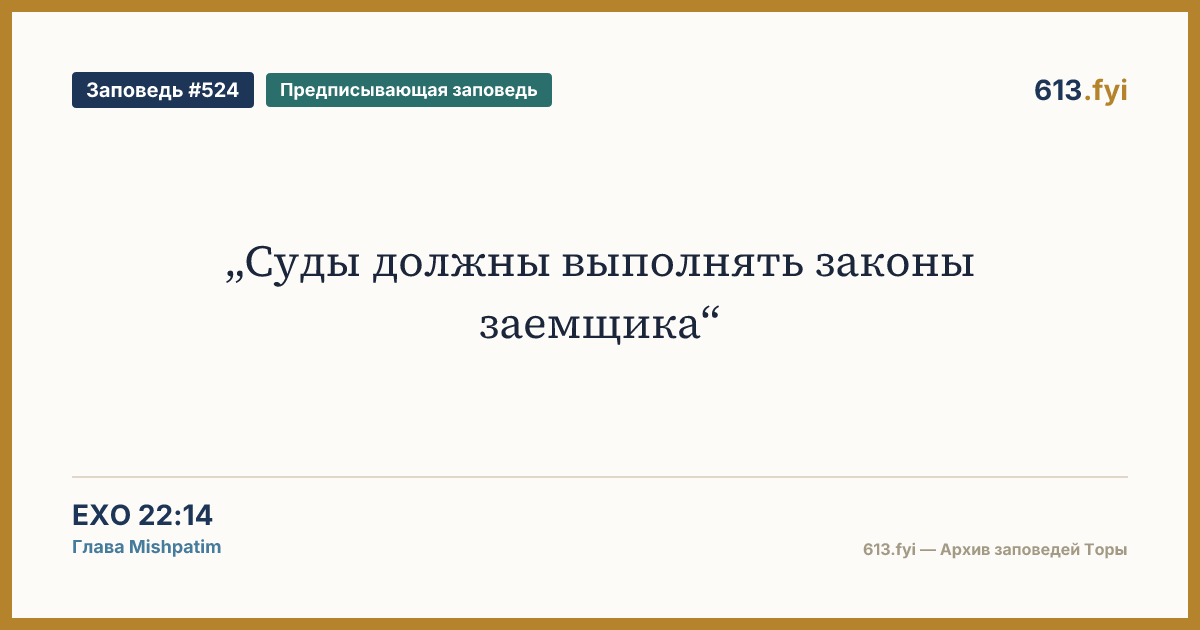 Заповедь #524

Предписывающая заповедь

613.fyi

„Суды должны выполнять законы заемщика“

EXO 22:14

Глава Mishpatim

613.fyi — Архив заповедей Торы